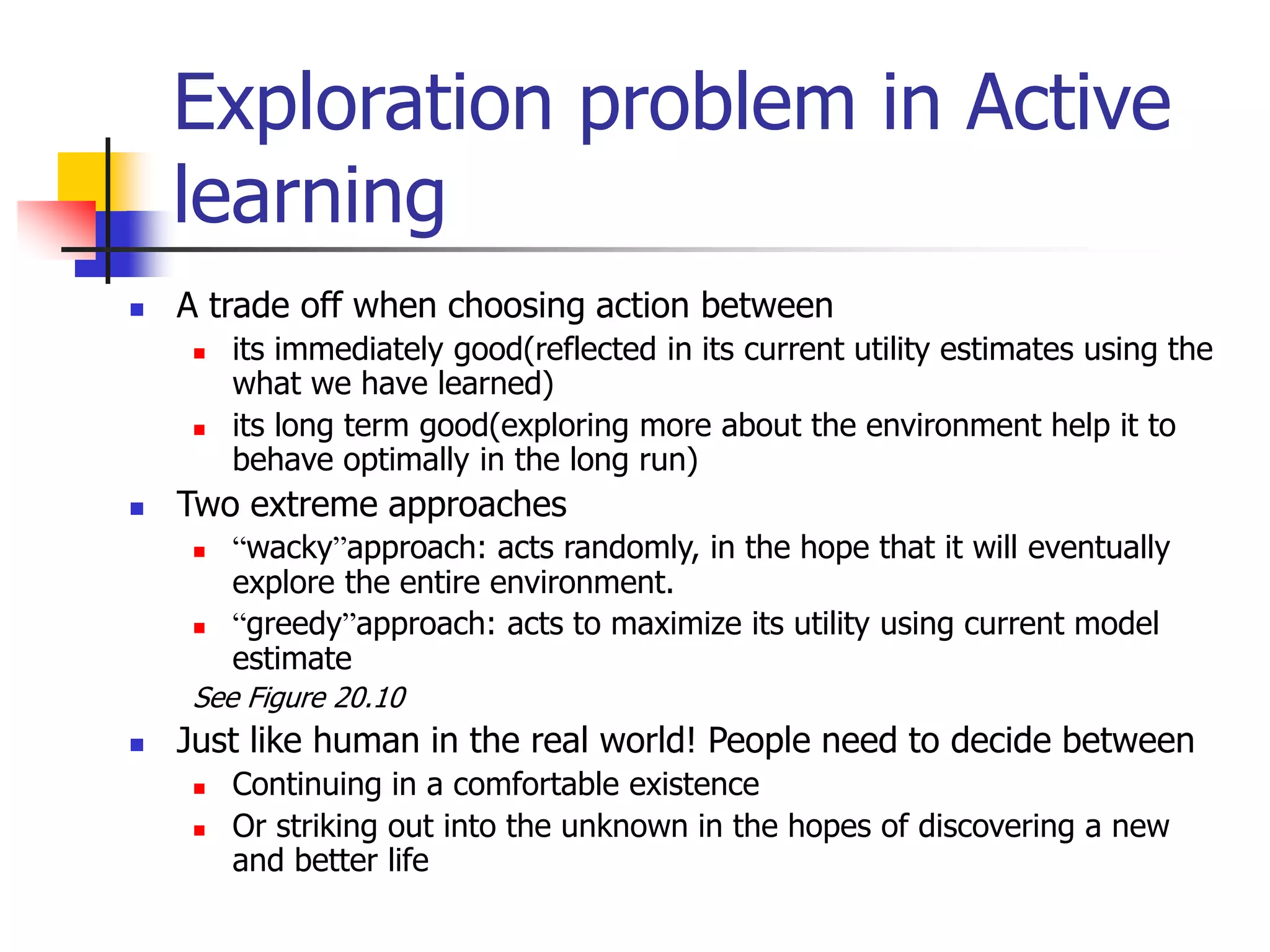 Exploration problem in Active learning

- A trade off when choosing action between
  - its immediately good(reflected in its current utility estimates using the what we have learned)
  - its long term good(exploring more about the environment help it to behave optimally in the long run)
- Two extreme approaches
  - “wacky”approach: acts randomly, in the hope that it will eventually explore the entire environment.
  - “greedy”approach: acts to maximize its utility using current model estimate

  See Figure 20.10
- Just like human in the real world! People need to decide between
  - Continuing in a comfortable existence
  - Or striking out into the unknown in the hopes of discovering a new and better life